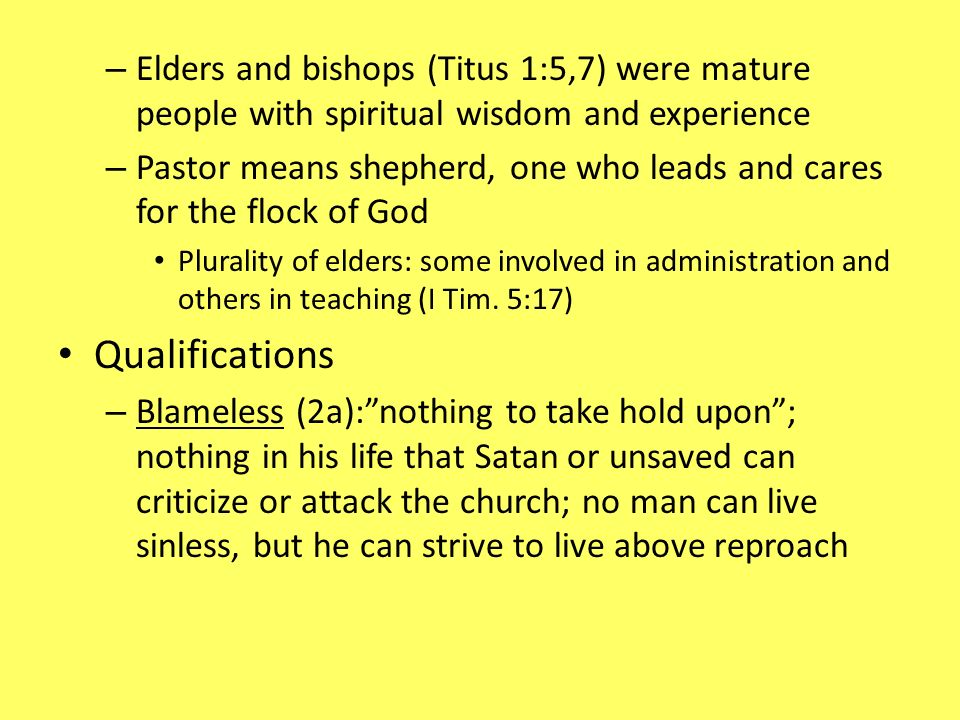 – Elders and bishops (Titus 1:5,7) were mature people with spiritual wisdom and experience

– Pastor means shepherd, one who leads and cares for the flock of God

• Plurality of elders: some involved in administration and others in teaching (I Tim. 5:17)

• Qualifications

– Blameless (2a):”nothing to take hold upon”; nothing in his life that Satan or unsaved can criticize or attack the church; no man can live sinless, but he can strive to live above reproach